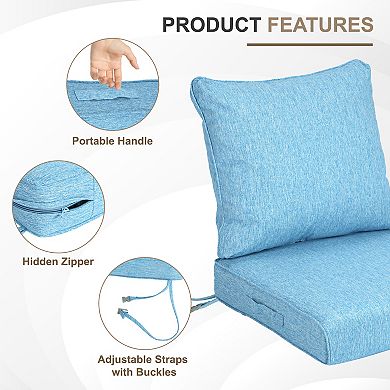 PRODUCT FEATURES

Portable Handle

Hidden Zipper

Adjustable Straps with Buckles